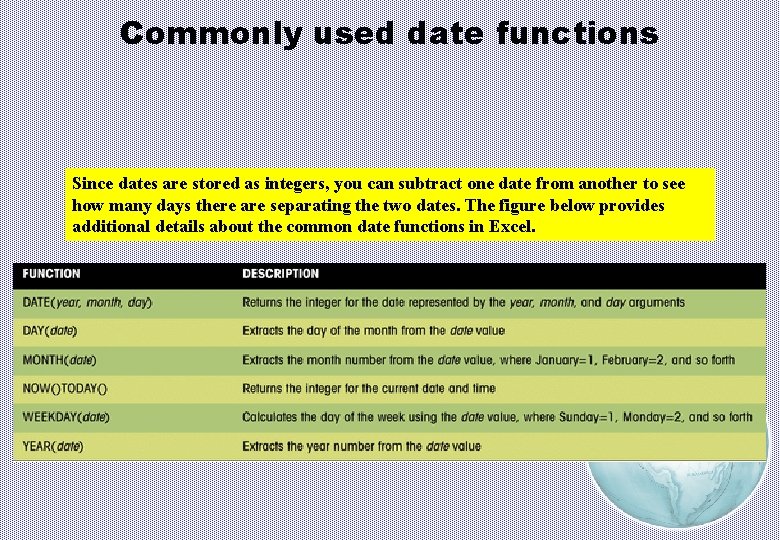 Commonly used date functions

Since dates are stored as integers, you can subtract one date from another to see how many days there are separating the two dates. The figure below provides additional details about the common date functions in Excel.

| FUNCTION | DESCRIPTION |
|---|---|
| DATE(year, month, day) | Returns the integer for the date represented by the year, month, and day arguments |
| DAY(date) | Extracts the day of the month from the date value |
| MONTH(date) | Extracts the month number from the date value, where January=1, February=2, and so forth |
| NOW()TODAY() | Returns the integer for the current date and time |
| WEEKDAY(date) | Calculates the day of the week using the date value, where Sunday=1, Monday=2, and so forth |
| YEAR(date) | Extracts the year number from the date value |